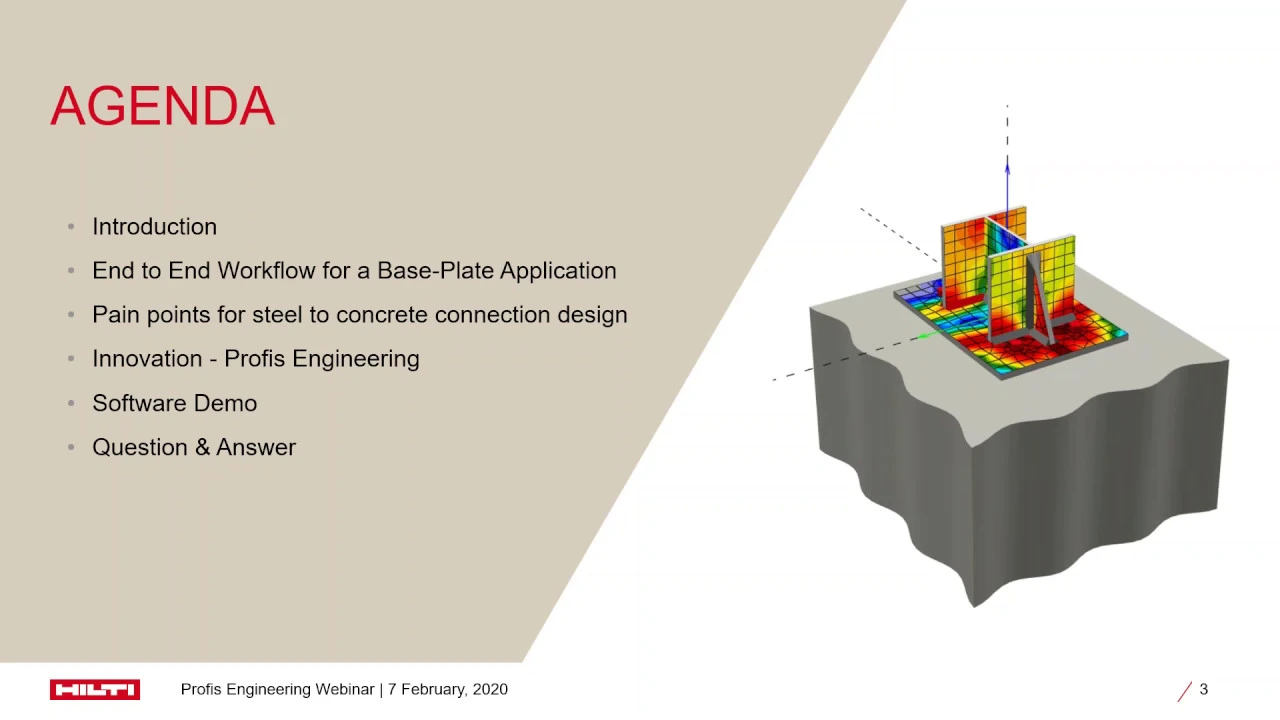 AGENDA

- Introduction
- End to End Workflow for a Base-Plate Application
- Pain points for steel to concrete connection design
- Innovation - Profis Engineering
- Software Demo
- Question & Answer

HILTI

Profis Engineering Webinar | 7 February, 2020

3